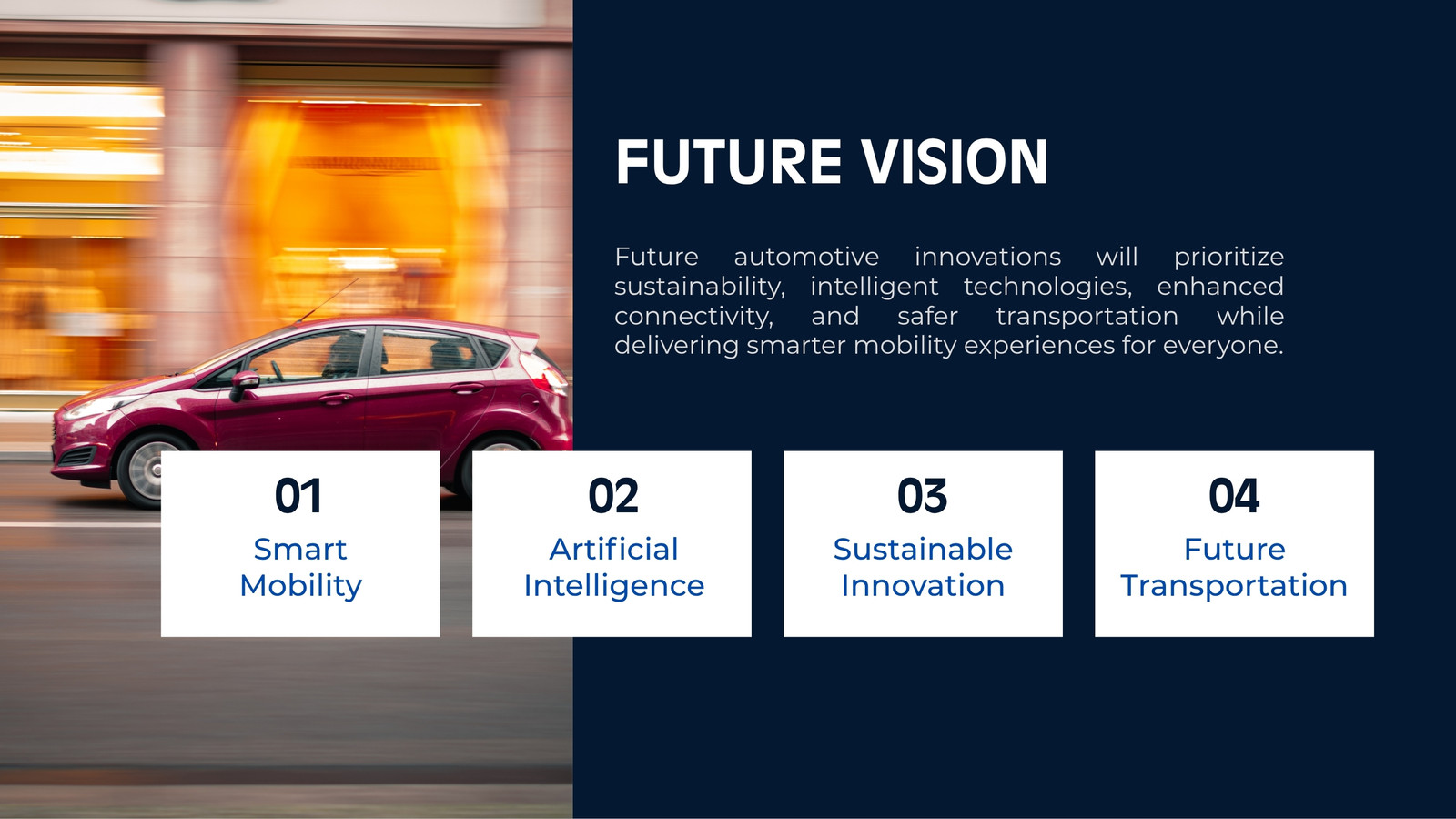 FUTURE VISION

Future automotive innovations will prioritize sustainability, intelligent technologies, enhanced connectivity, and safer transportation while delivering smarter mobility experiences for everyone.

01
Smart Mobility

02
Artificial Intelligence

03
Sustainable Innovation

04
Future Transportation